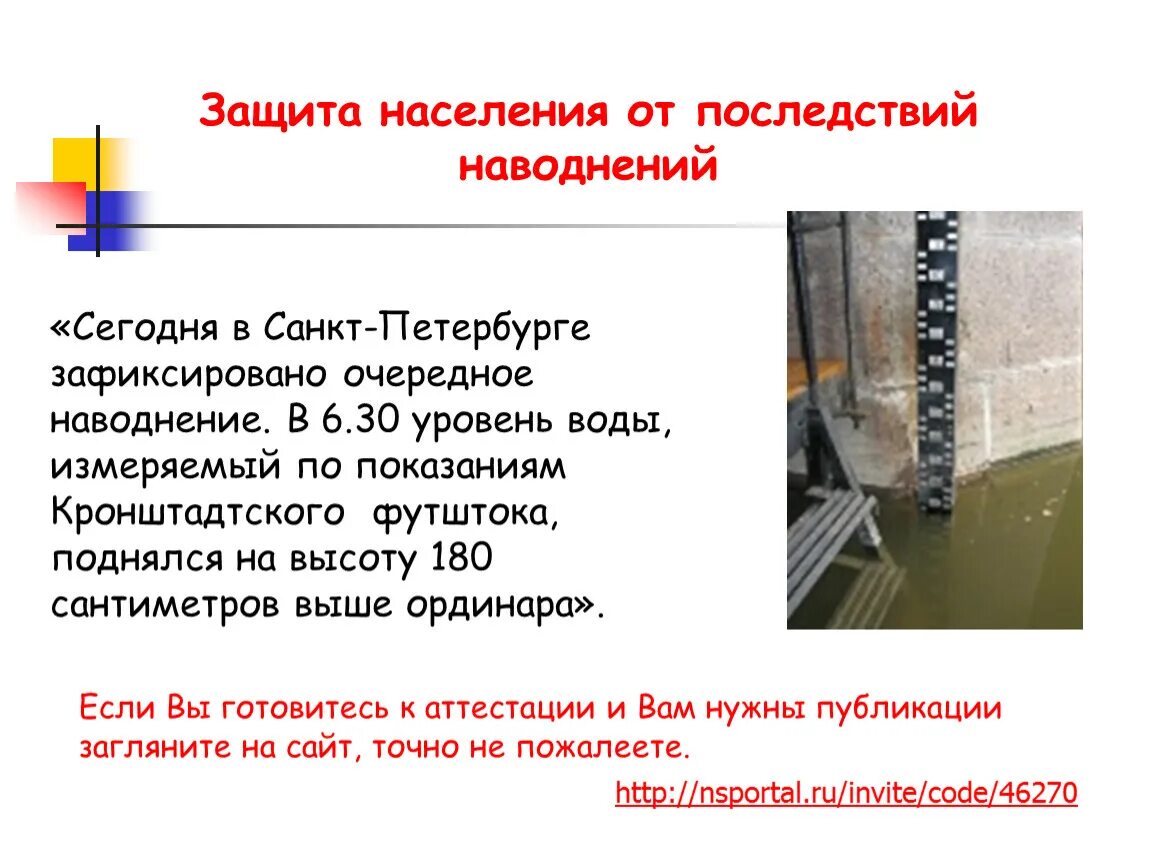 Защита населения от последствий наводнений

«Сегодня в Санкт-Петербурге зафиксировано очередное наводнение. В 6.30 уровень воды, измеряемый по показаниям Кронштадтского футштока, поднялся на высоту 180 сантиметров выше ординара».

Если Вы готовитесь к аттестации и Вам нужны публикации загляните на сайт, точно не пожалеете.

http://nsportal.ru/invite/code/46270